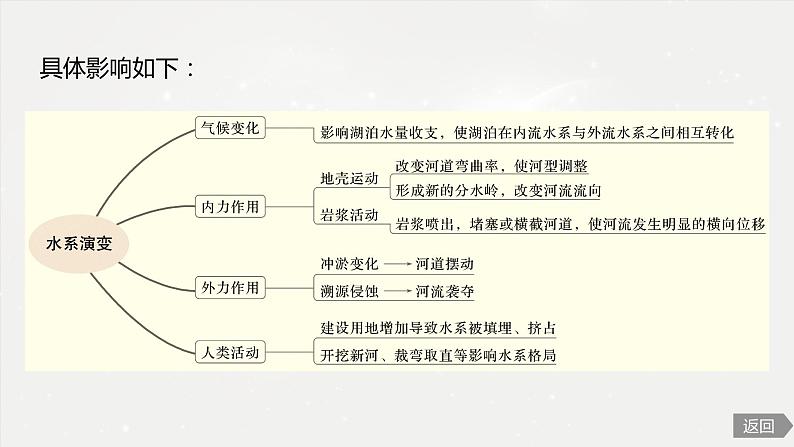 具体影响如下：

水系演变

气候变化
影响湖泊水量收支，使湖泊在内流水系与外流水系之间相互转化

内力作用
地壳运动
改变河道弯曲率，使河型调整
形成新的分水岭，改变河流流向
岩浆活动
岩浆喷出，堵塞或横截河道，使河流发生明显的横向位移

外力作用
冲淤变化 → 河道摆动
溯源侵蚀 → 河流袭夺

人类活动
建设用地增加导致水系被填埋、挤占
开挖新河、裁弯取直等影响水系格局

返回